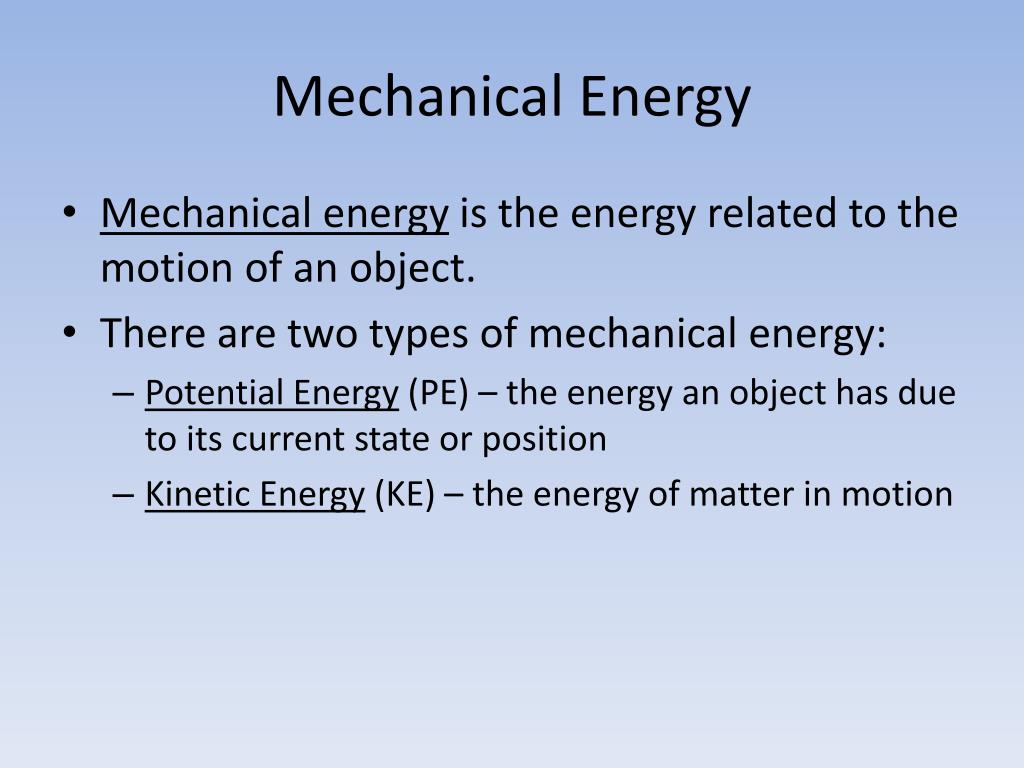 Mechanical Energy

• Mechanical energy is the energy related to the motion of an object.
• There are two types of mechanical energy:
– Potential Energy (PE) – the energy an object has due to its current state or position
– Kinetic Energy (KE) – the energy of matter in motion